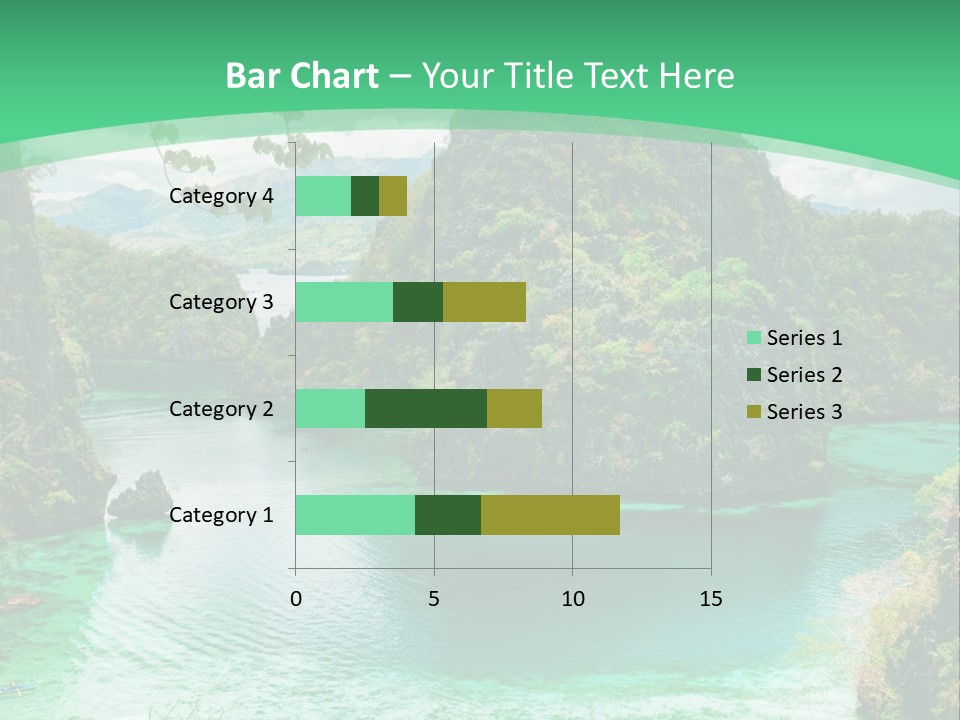 Bar Chart – Your Title Text Here

Category 4
Category 3
Category 2
Category 1

0
5
10
15

Series 1
Series 2
Series 3